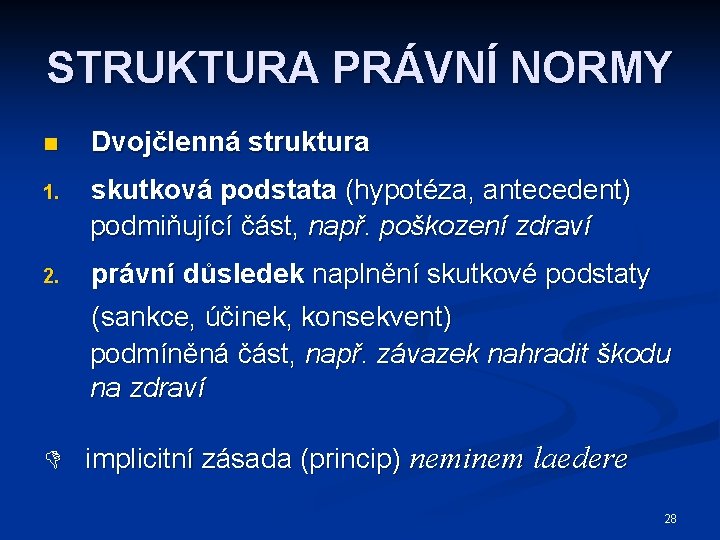 STRUKTURA PRÁVNÍ NORMY

Dvojčlenná struktura

1. skutková podstata (hypotéza, antecedent) podmiňující část, např. poškození zdraví

2. právní důsledek naplnění skutkové podstaty

(sankce, účinek, konsekvent)
podmíněná část, např. závazek nahradit škodu na zdraví

implicitní zásada (princip) neminem laedere

28